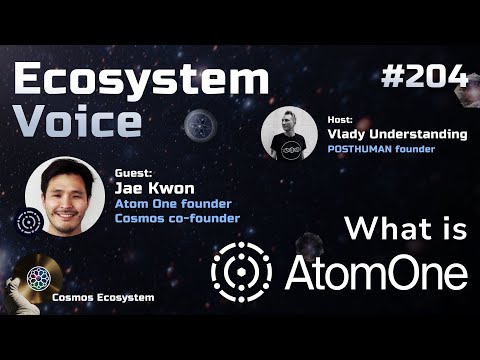 Ecosystem Voice

#204

Host:
Vlady Understanding
POSTHUMAN founder

Guest:
Jae Kwon
Atom One founder
Cosmos co-founder

What is AtomOne

Cosmos Ecosystem